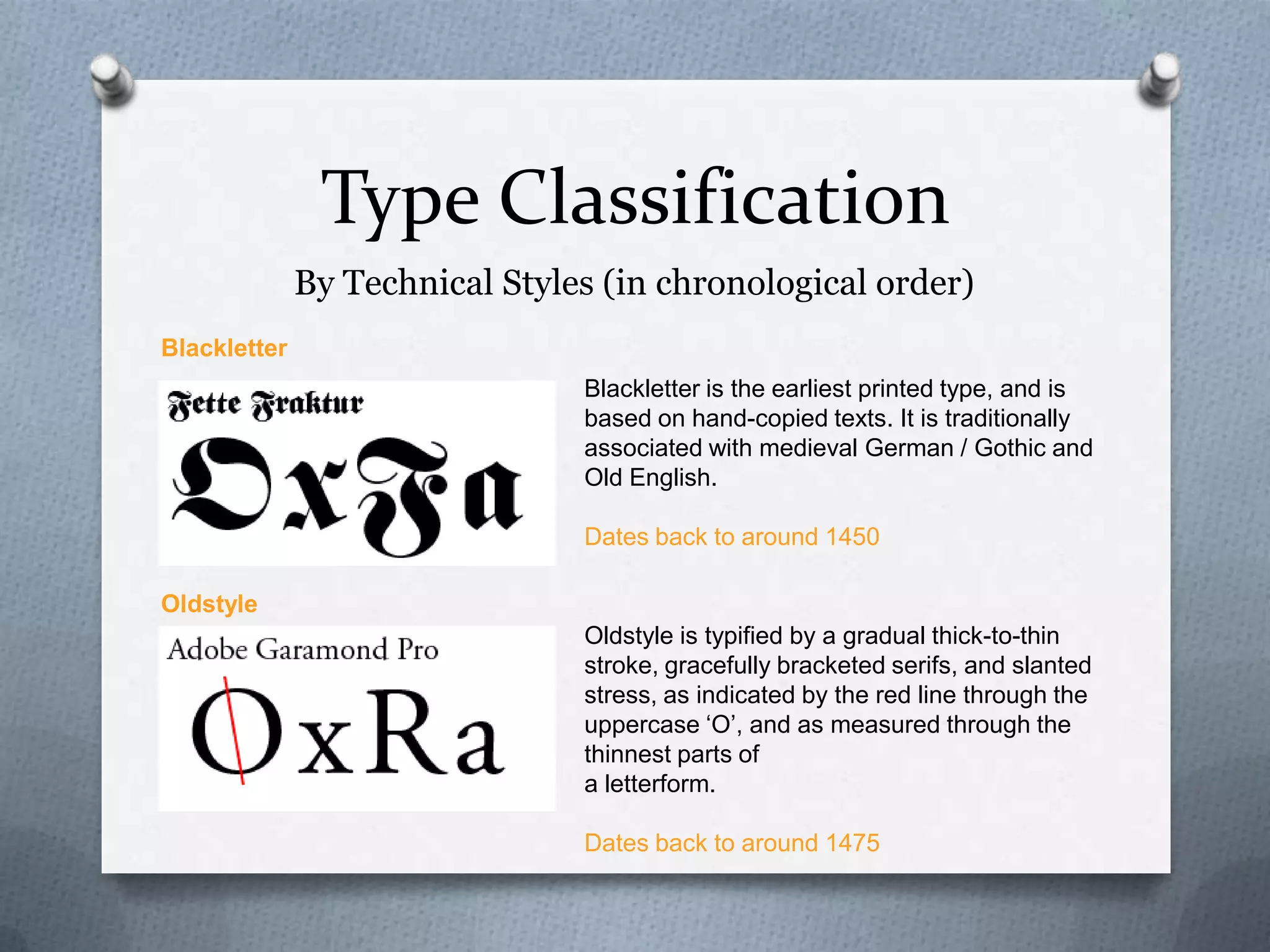 Type Classification

By Technical Styles (in chronological order)

Blackletter

Fette Fraktur

OxFa

Blackletter is the earliest printed type, and is based on hand-copied texts. It is traditionally associated with medieval German / Gothic and Old English.

Dates back to around 1450

Oldstyle

Adobe Garamond Pro

OxRa

Oldstyle is typified by a gradual thick-to-thin stroke, gracefully bracketed serifs, and slanted stress, as indicated by the red line through the uppercase ‘O’, and as measured through the thinnest parts of a letterform.

Dates back to around 1475